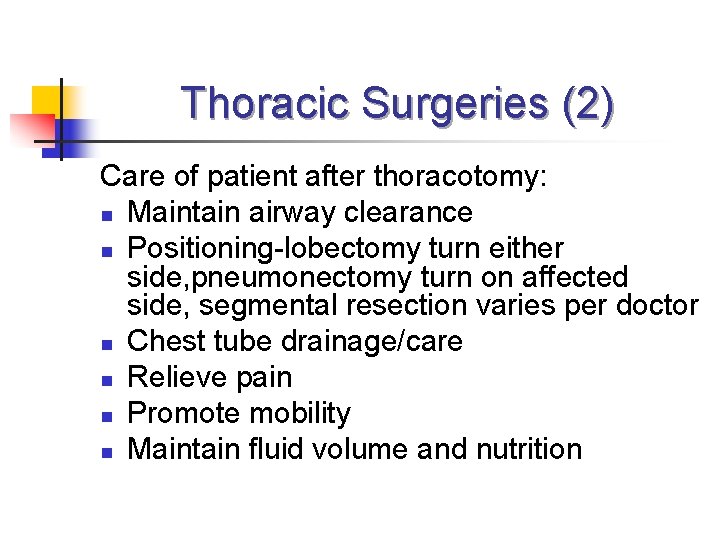 Thoracic Surgeries (2)

Care of patient after thoracotomy:

- Maintain airway clearance
- Positioning-lobectomy turn either side,pneumonectomy turn on affected side, segmental resection varies per doctor
- Chest tube drainage/care
- Relieve pain
- Promote mobility
- Maintain fluid volume and nutrition